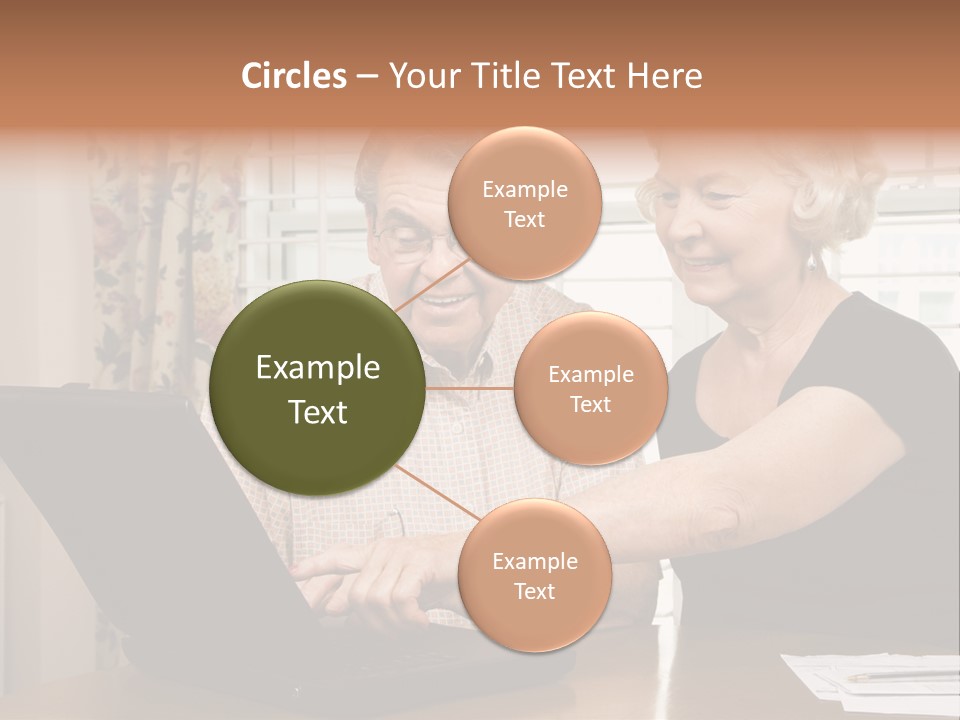 Circles – Your Title Text Here

Example Text

Example Text

Example Text

Example Text